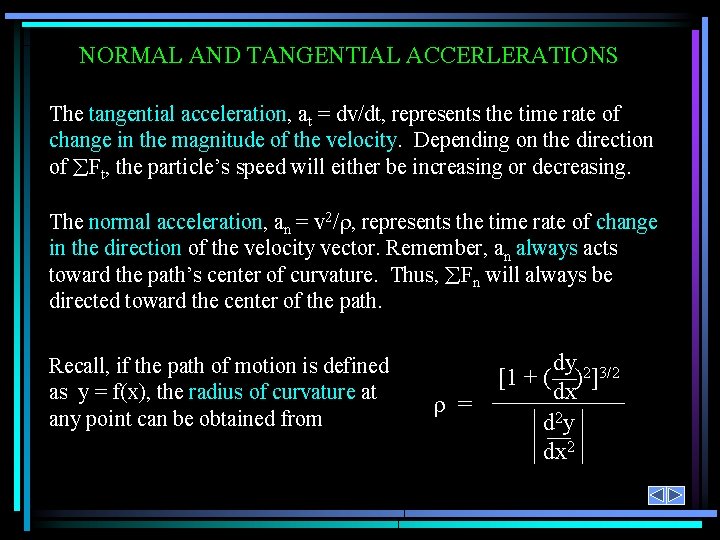 NORMAL AND TANGENTIAL ACCERLERATIONS

The tangential acceleration, $a_t = dv/dt$, represents the time rate of change in the magnitude of the velocity. Depending on the direction of $\sum F_t$, the particle's speed will either be increasing or decreasing.

The normal acceleration, $a_n = v^2/\rho$, represents the time rate of change in the direction of the velocity vector. Remember, $a_n$ always acts toward the path's center of curvature. Thus, $\sum F_n$ will always be directed toward the center of the path.

Recall, if the path of motion is defined as $y = f(x)$, the radius of curvature at any point can be obtained from

$\rho = \frac{[1 + (\frac{dy}{dx})^2]^{3/2}}{\left|\frac{d^2y}{dx^2}\right|}$